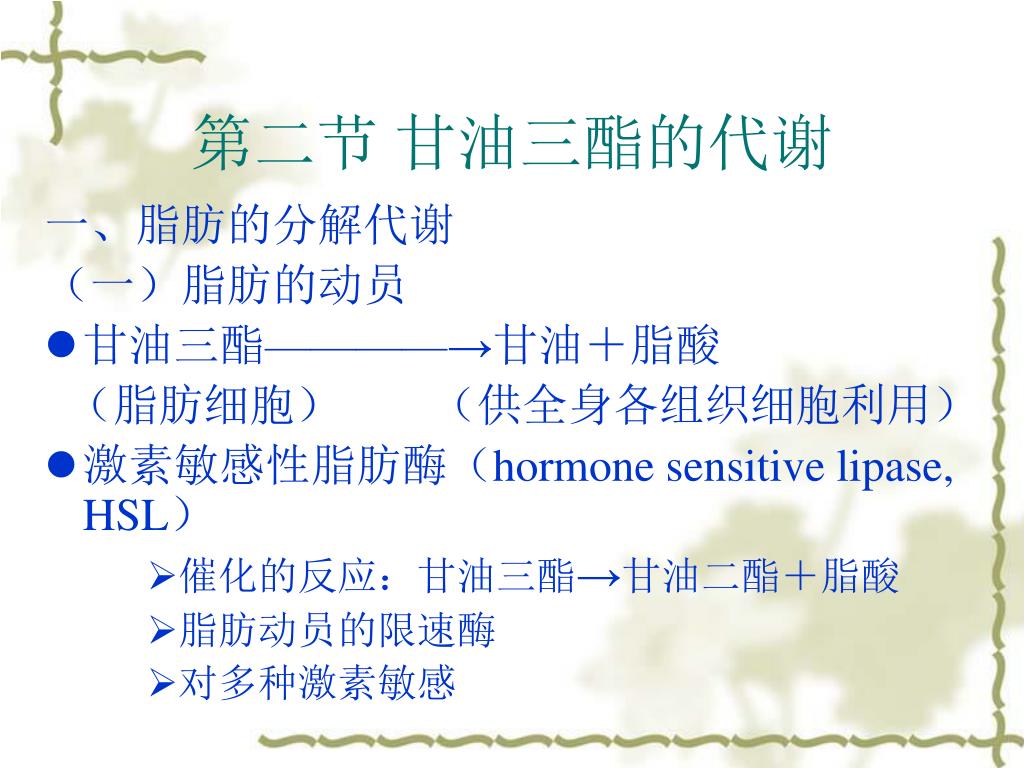 第二节 甘油三酯的代谢

一、脂肪的分解代谢

（一）脂肪的动员

● 甘油三酯————→甘油＋脂酸

（脂肪细胞）　　（供全身各组织细胞利用）

● 激素敏感性脂肪酶（hormone sensitive lipase, HSL）

➢ 催化的反应：甘油三酯→甘油二酯＋脂酸

➢ 脂肪动员的限速酶

➢ 对多种激素敏感